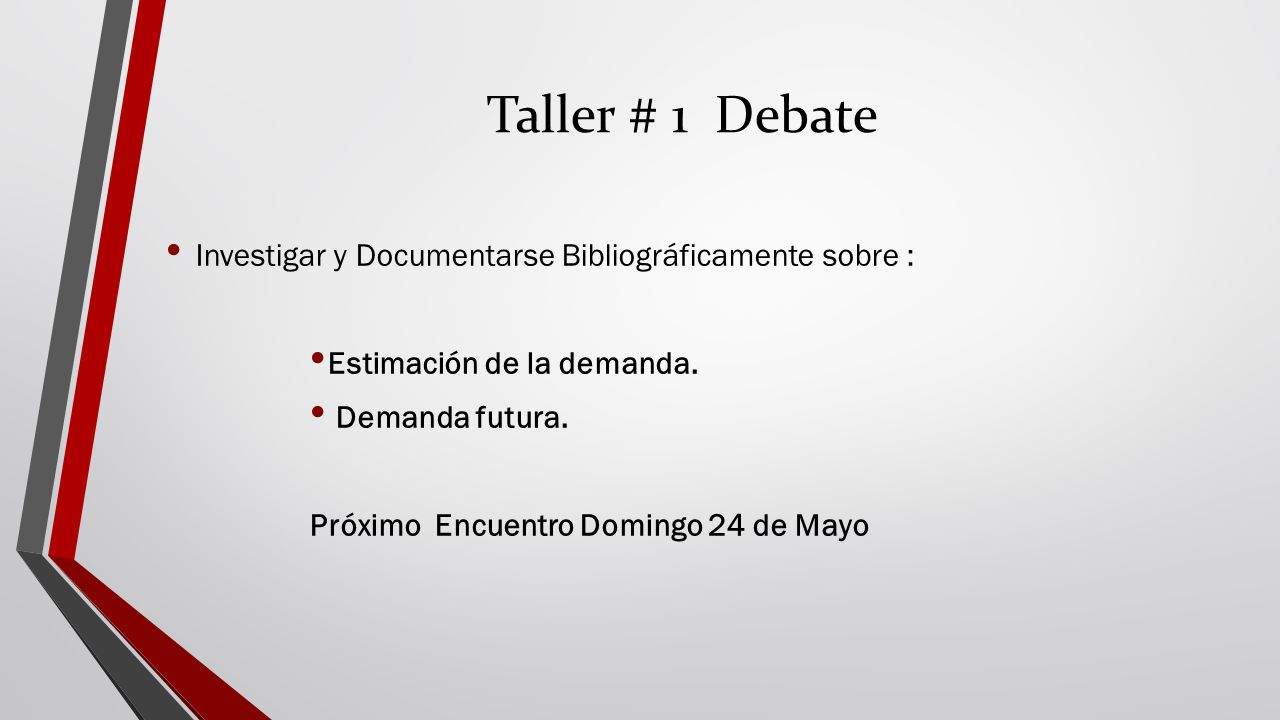 Taller # 1 Debate

• Investigar y Documentarse Bibliográficamente sobre :

• Estimación de la demanda.
• Demanda futura.

Próximo Encuentro Domingo 24 de Mayo